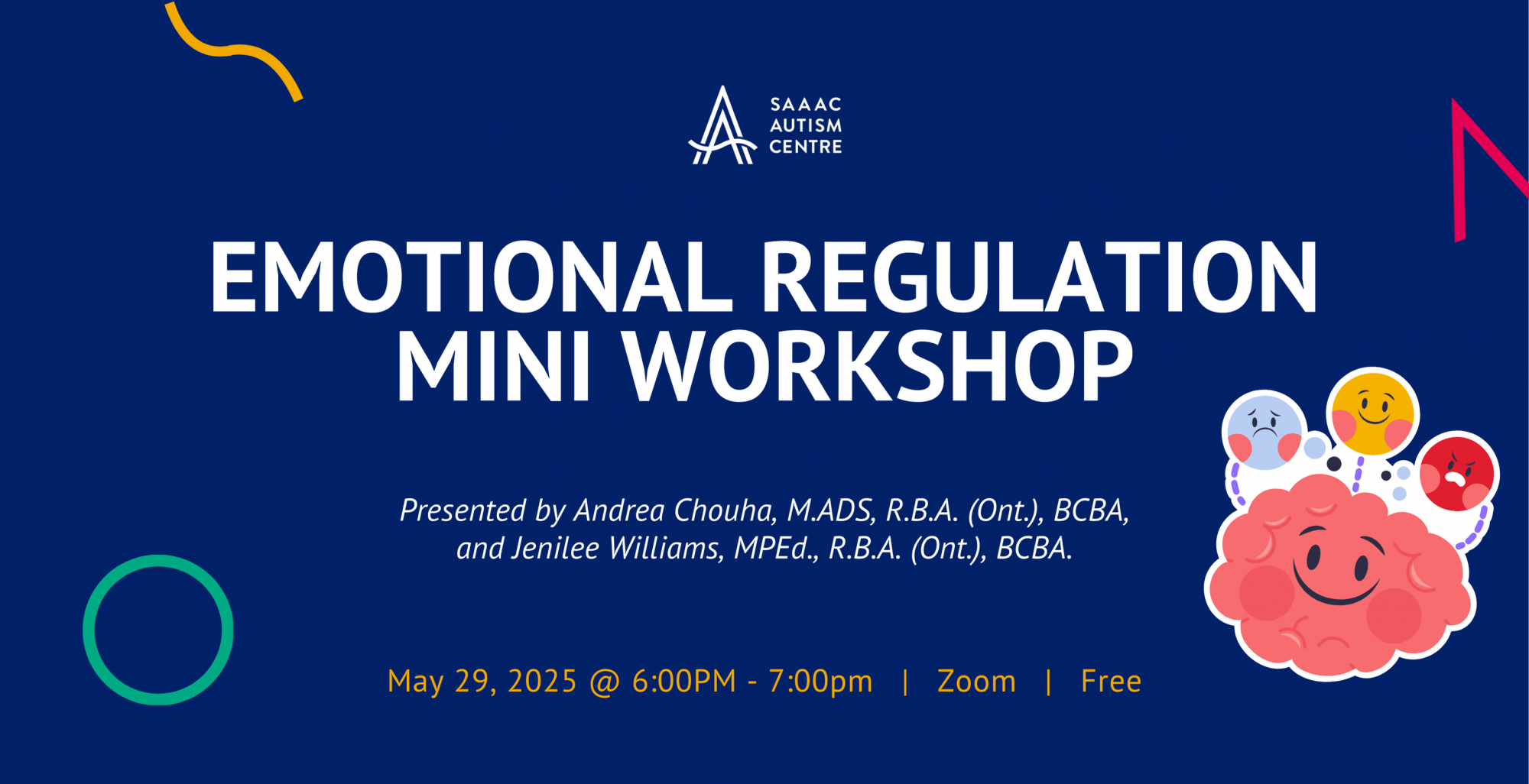 SAAAC AUTISM CENTRE

EMOTIONAL REGULATION MINI WORKSHOP

Presented by Andrea Chouha, M.ADS, R.B.A. (Ont.), BCBA, and Jenilee Williams, MPEd., R.B.A. (Ont.), BCBA.

May 29, 2025 @ 6:00PM - 7:00pm | Zoom | Free